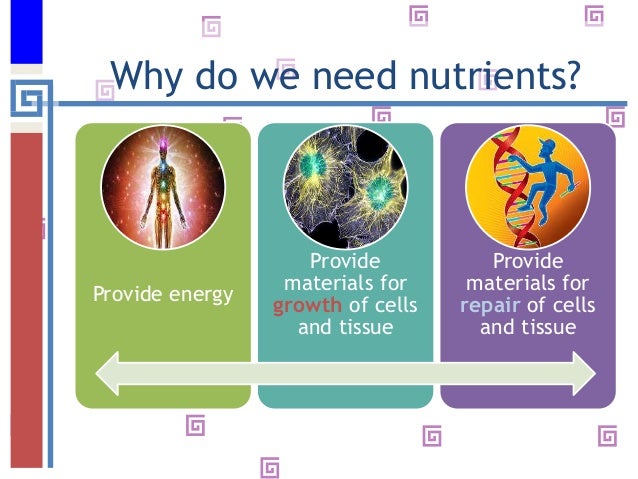 Why do we need nutrients?

Provide energy

Provide materials for growth of cells and tissue

Provide materials for repair of cells and tissue